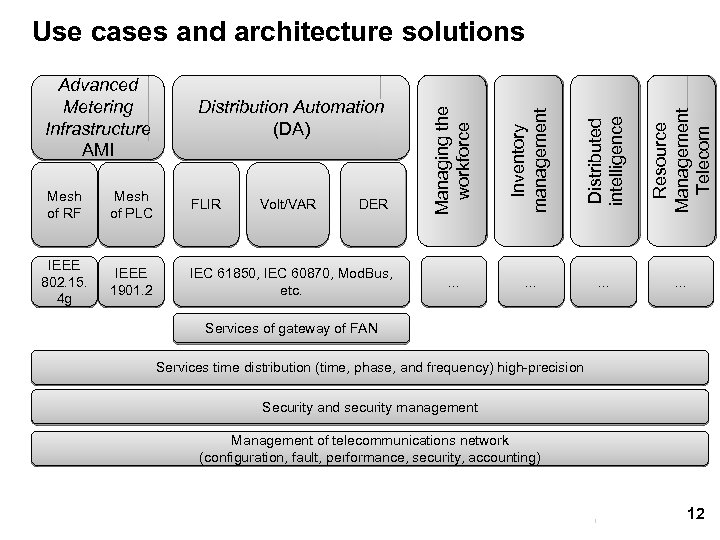 Use cases and architecture solutions

Advanced Metering Infrastructure AMI

Distribution Automation (DA)

Managing the workforce

Inventory management

Distributed intelligence

Resource Management Telecom

Mesh of RF

Mesh of PLC

FLIR

Volt/VAR

DER

IEEE 802.15.4g

IEEE 1901.2

IEC 61850, IEC 60870, ModBus, etc.

...

...

...

...

Services of gateway of FAN

Services time distribution (time, phase, and frequency) high-precision

Security and security management

Management of telecommunications network (configuration, fault, performance, security, accounting)

12